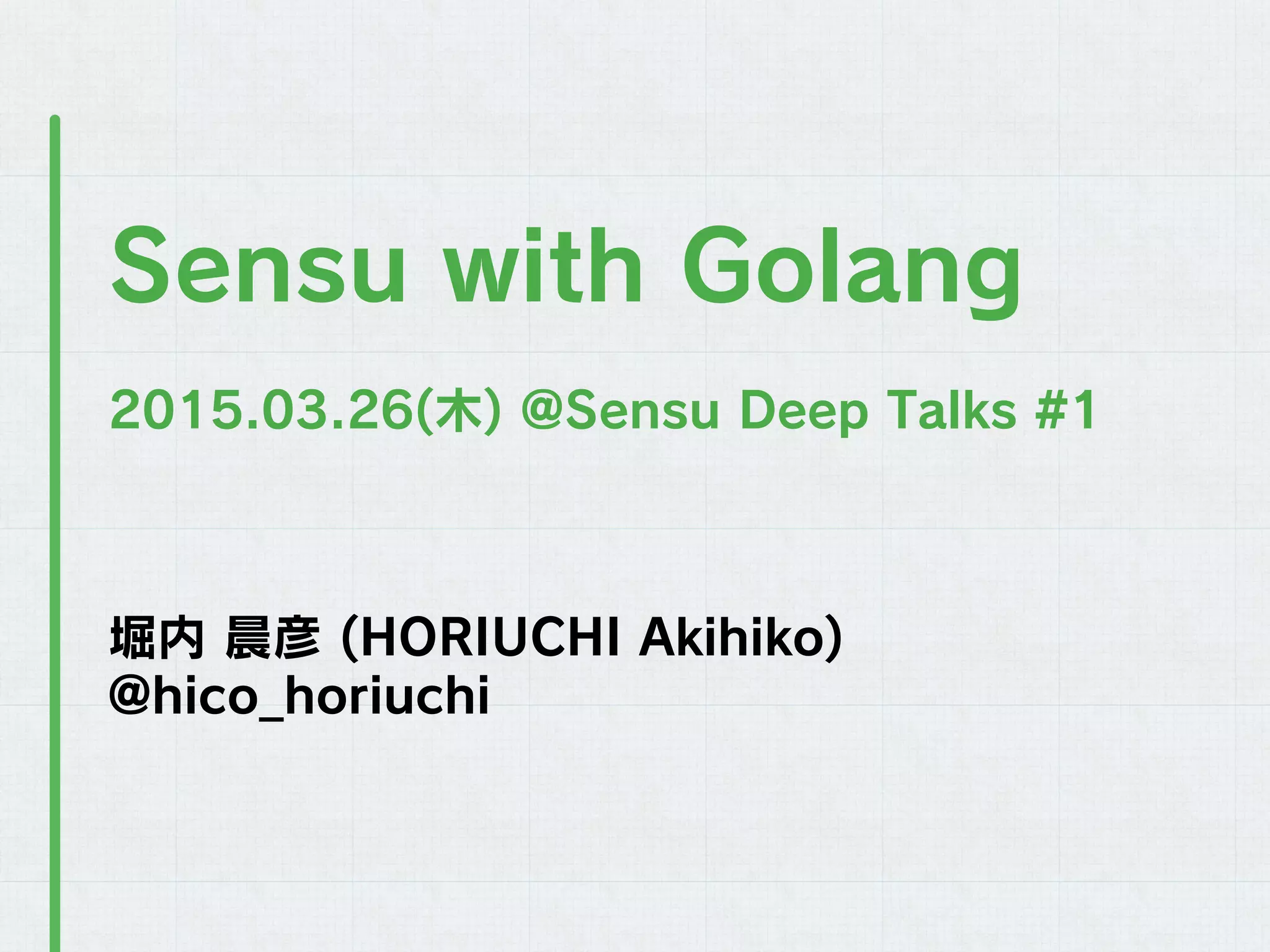 Sensu with Golang

2015.03.26(木) @Sensu Deep Talks #1

堀内 晨彦 (HORIUCHI Akihiko)
@hico_horiuchi